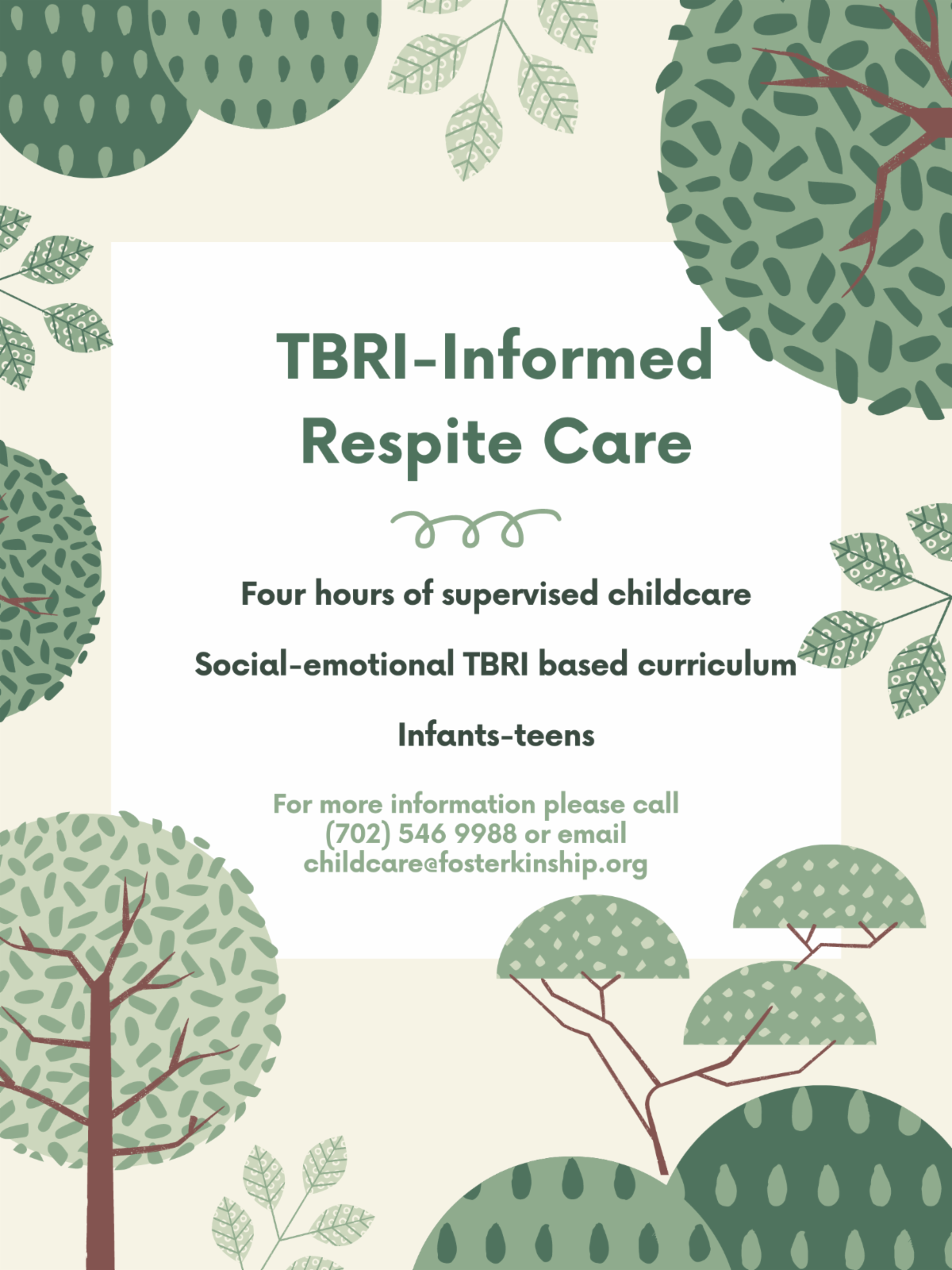 TBRI-Informed Respite Care

Four hours of supervised childcare

Social-emotional TBRI based curriculum

Infants-teens

For more information please call (702) 546 9988 or email childcare@fosterkinship.org